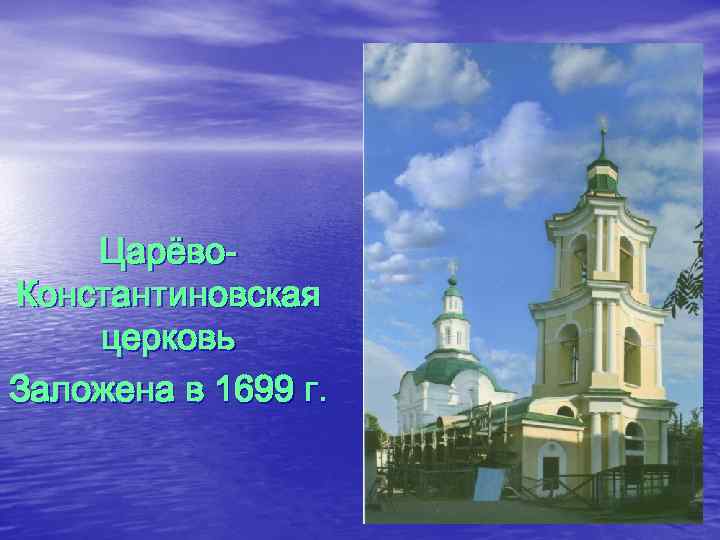 Царёво-Константиновская церковь

Заложена в 1699 г.